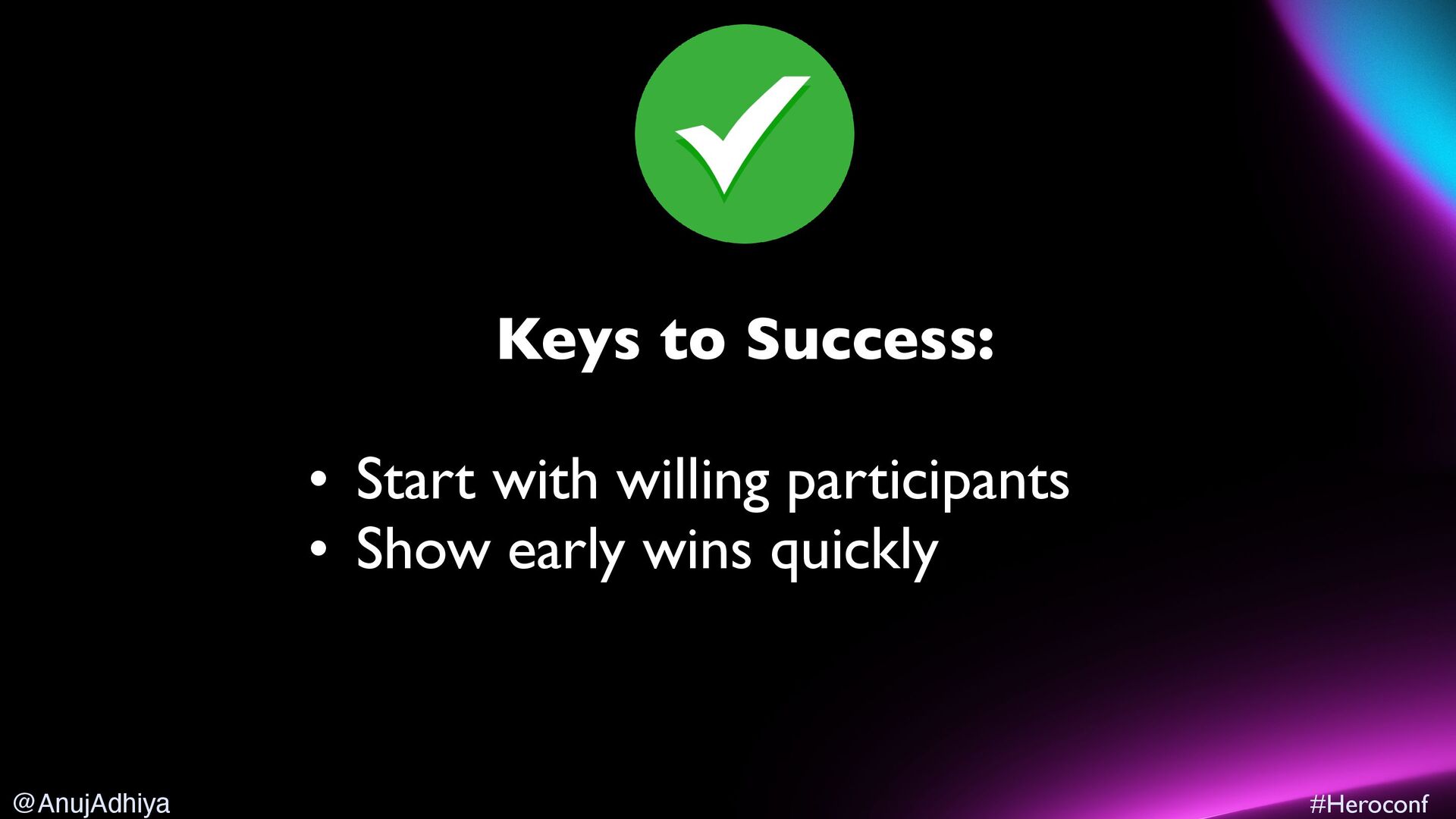 Keys to Success:

• Start with willing participants
• Show early wins quickly

@AnujAdhiya

#Heroconf